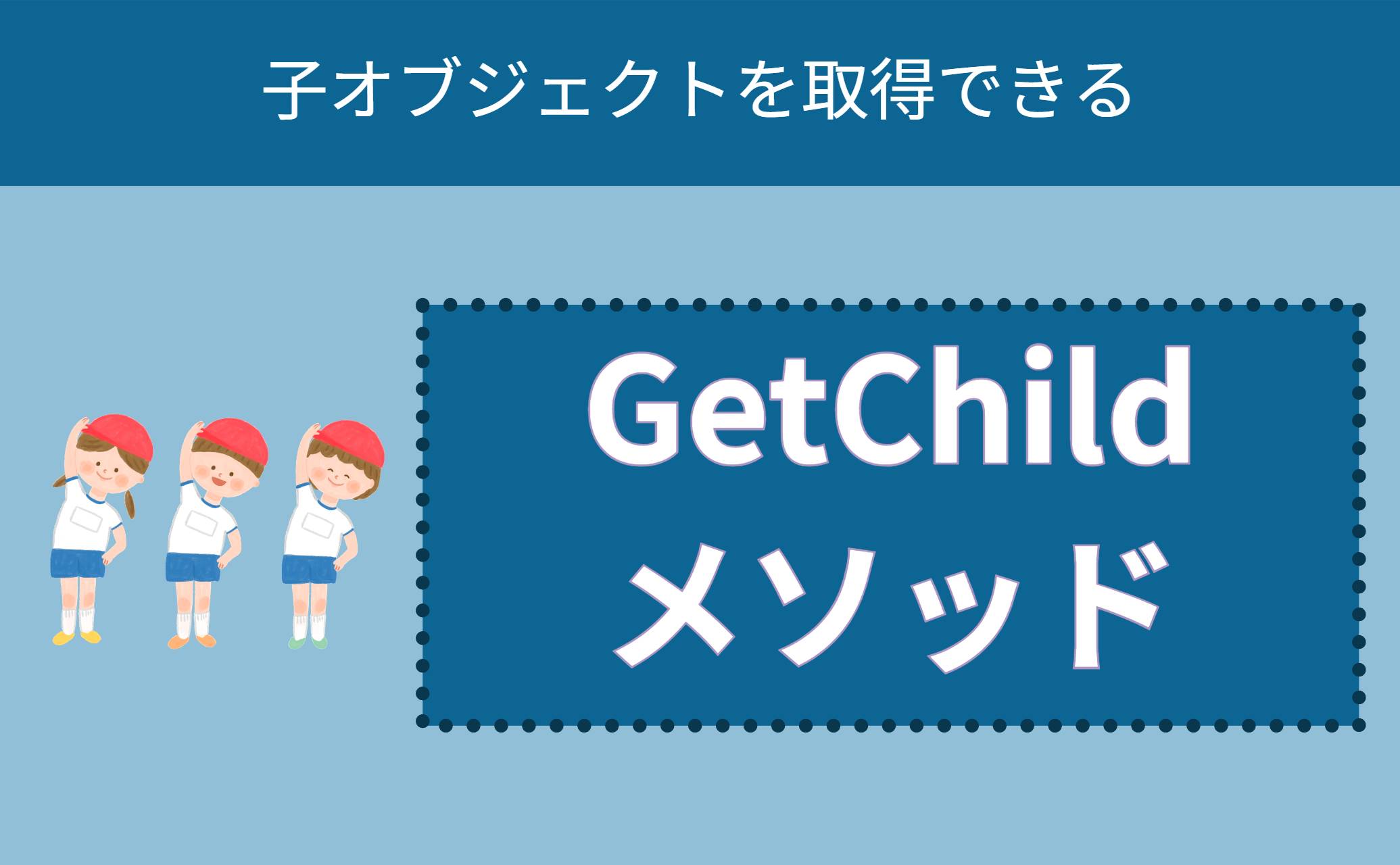 子オブジェクトを取得できる

GetChild
メソッド